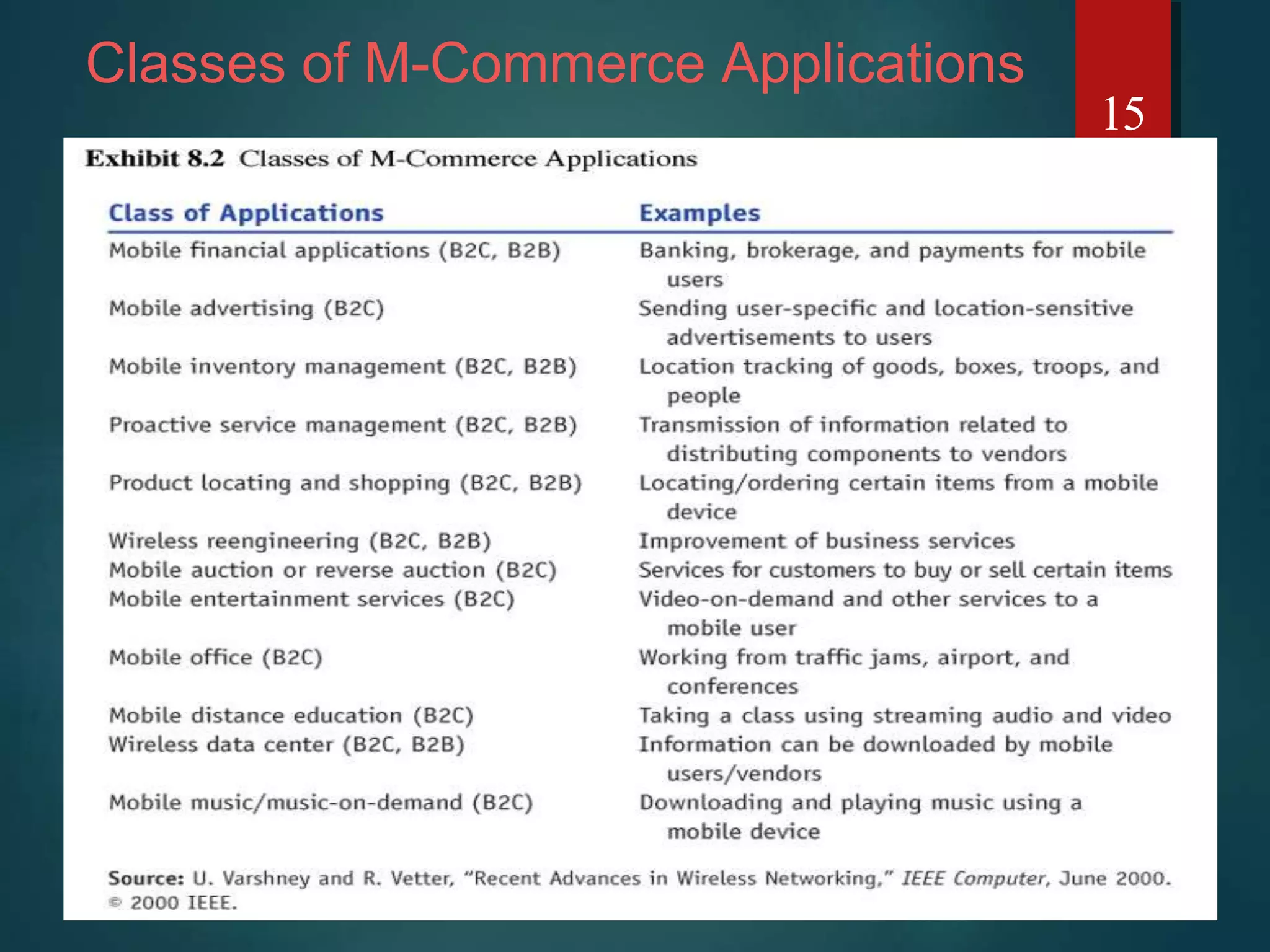 Classes of M-Commerce Applications

15

Exhibit 8.2 Classes of M-Commerce Applications

| Class of Applications | Examples |
|---|---|
| Mobile financial applications (B2C, B2B) | Banking, brokerage, and payments for mobile users |
| Mobile advertising (B2C) | Sending user-specific and location-sensitive advertisements to users |
| Mobile inventory management (B2C, B2B) | Location tracking of goods, boxes, troops, and people |
| Proactive service management (B2C, B2B) | Transmission of information related to distributing components to vendors |
| Product locating and shopping (B2C, B2B) | Locating/ordering certain items from a mobile device |
| Wireless reengineering (B2C, B2B) | Improvement of business services |
| Mobile auction or reverse auction (B2C) | Services for customers to buy or sell certain items |
| Mobile entertainment services (B2C) | Video-on-demand and other services to a mobile user |
| Mobile office (B2C) | Working from traffic jams, airport, and conferences |
| Mobile distance education (B2C) | Taking a class using streaming audio and video |
| Wireless data center (B2C, B2B) | Information can be downloaded by mobile users/vendors |
| Mobile music/music-on-demand (B2C) | Downloading and playing music using a mobile device |

Source: U. Varshney and R. Vetter, "Recent Advances in Wireless Networking," IEEE Computer, June 2000. © 2000 IEEE.